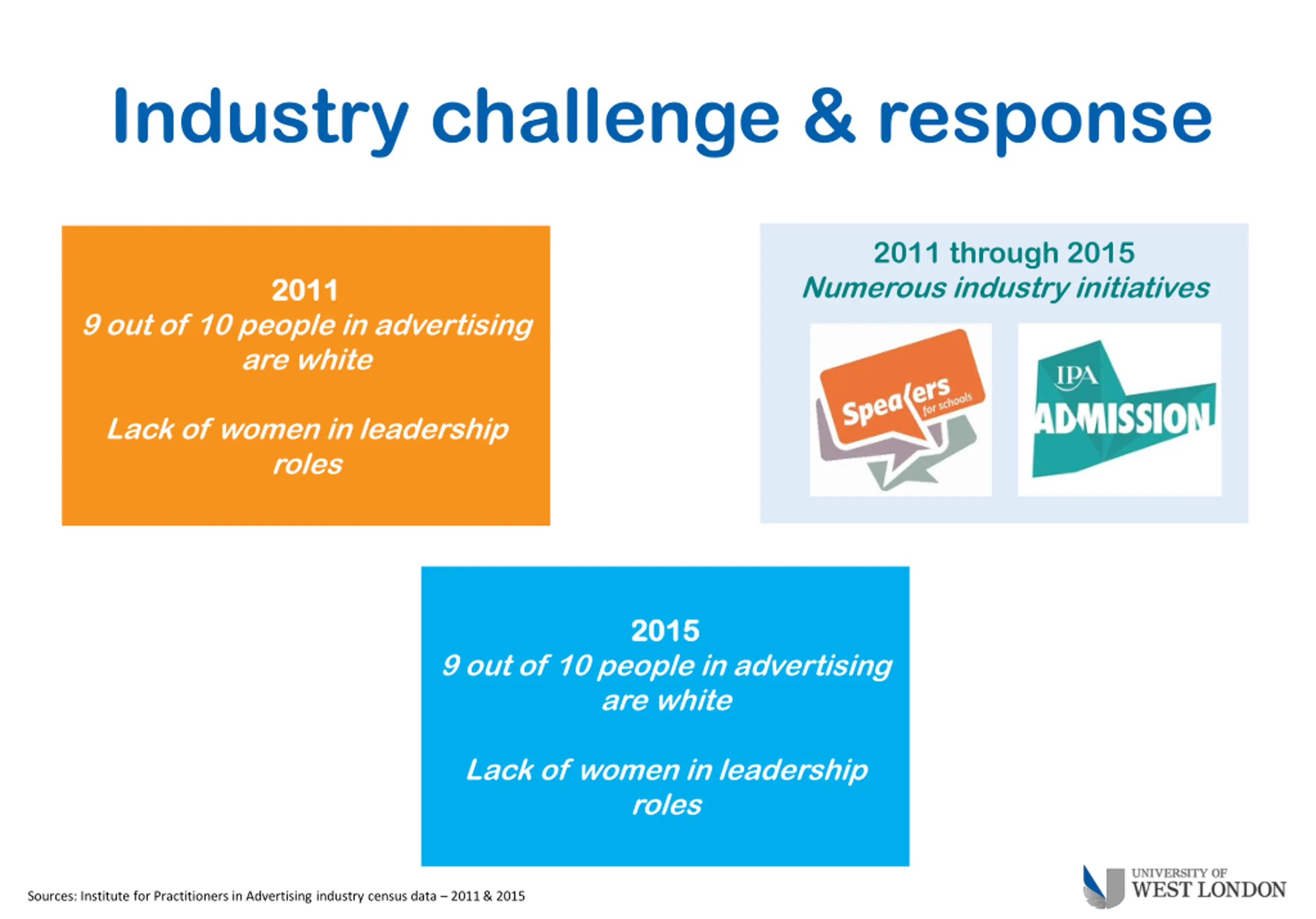 Industry challenge & response

2011
9 out of 10 people in advertising are white

Lack of women in leadership roles

2011 through 2015
Numerous industry initiatives

Speakers for schools

IPA
ADMISSION

2015
9 out of 10 people in advertising are white

Lack of women in leadership roles

Sources: Institute for Practitioners in Advertising industry census data – 2011 & 2015

UNIVERSITY OF
WEST LONDON